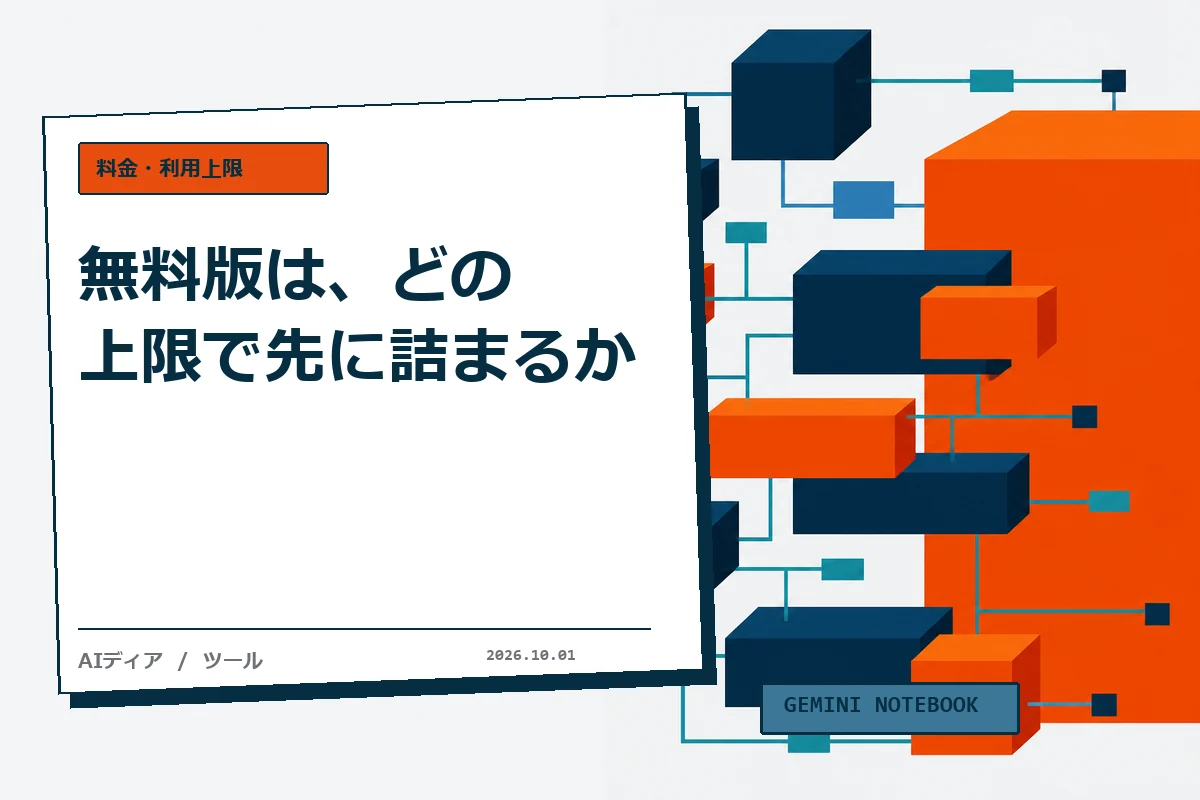 料金・利用上限

無料版は、どの
上限で先に詰まるか

AIディア / ツール

2026.10.01

GEMINI NOTEBOOK